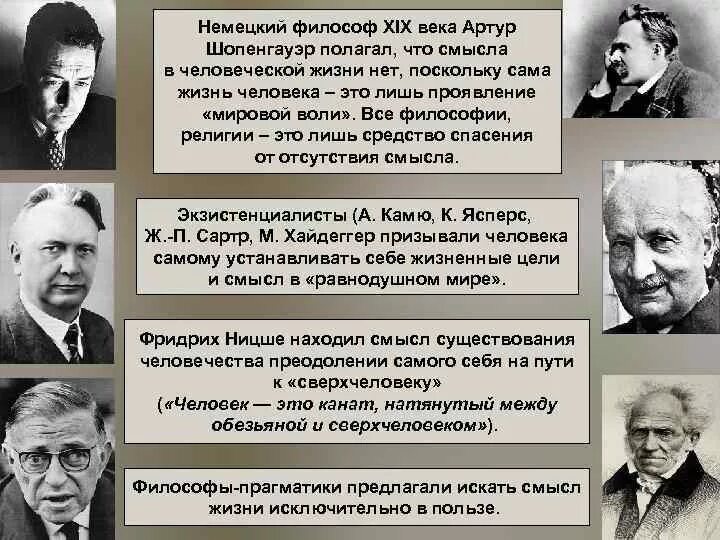 Немецкий философ XIX века Артур Шопенгауэр полагал, что смысла в человеческой жизни нет, поскольку сама жизнь человека – это лишь проявление «мировой воли». Все философии, религии – это лишь средство спасения от отсутствия смысла.

Экзистенциалисты (А. Камю, К. Ясперс, Ж.-П. Сартр, М. Хайдеггер призывали человека самому устанавливать себе жизненные цели и смысл в «равнодушном мире».

Фридрих Ницше находил смысл существования человечества преодолении самого себя на пути к «сверхчеловеку» («Человек — это канат, натянутый между обезьяной и сверхчеловеком»).

Философы-прагматики предлагали искать смысл жизни исключительно в пользе.